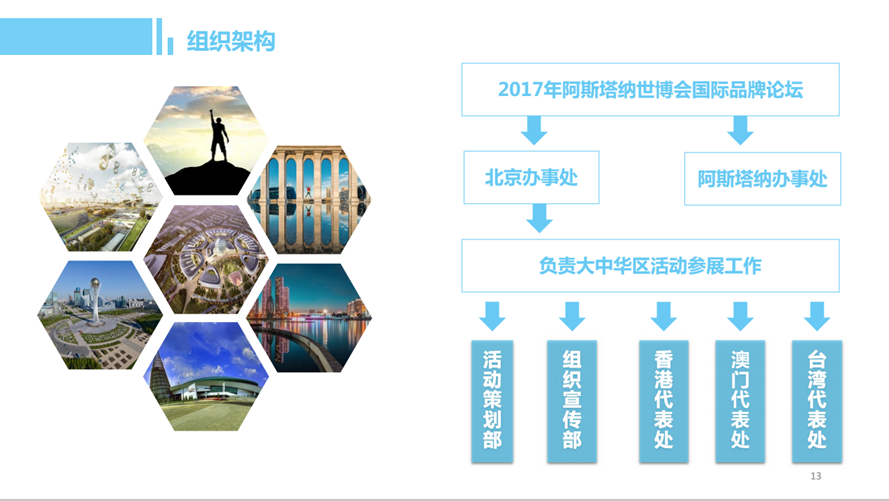 组织架构

2017年阿斯塔纳世博会国际品牌论坛

北京办事处

阿斯塔纳办事处

负责大中华区活动参展工作

活动策划部

组织宣传部

香港代表处

澳门代表处

台湾代表处

13